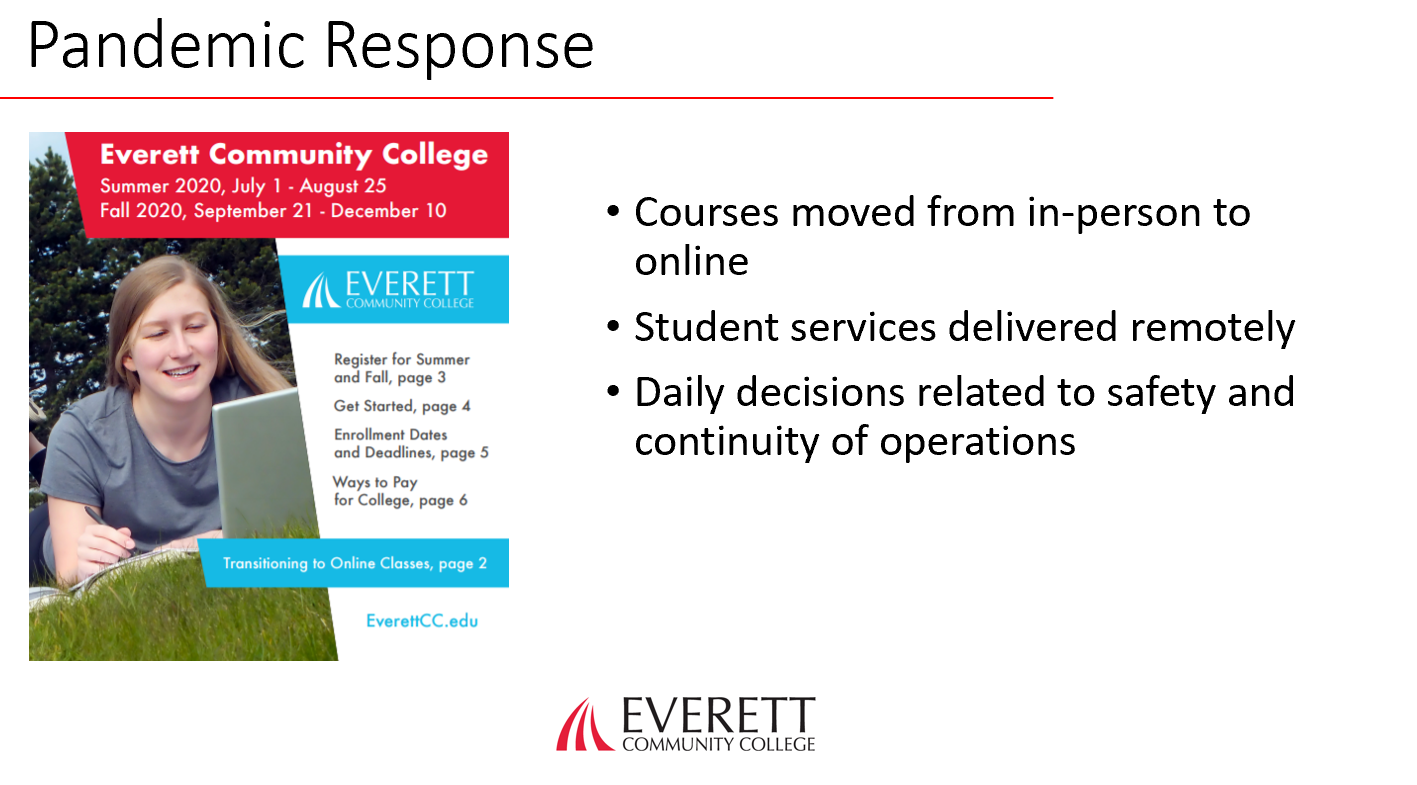 Pandemic Response

Everett Community College
Summer 2020, July 1 - August 25
Fall 2020, September 21 - December 10

EVERETT
COMMUNITY COLLEGE

Register for Summer and Fall, page 3

Get Started, page 4

Enrollment Dates and Deadlines, page 5

Ways to Pay for College, page 6

Transitioning to Online Classes, page 2

EverettCC.edu

• Courses moved from in-person to online

• Student services delivered remotely

• Daily decisions related to safety and continuity of operations

EVERETT
COMMUNITY COLLEGE